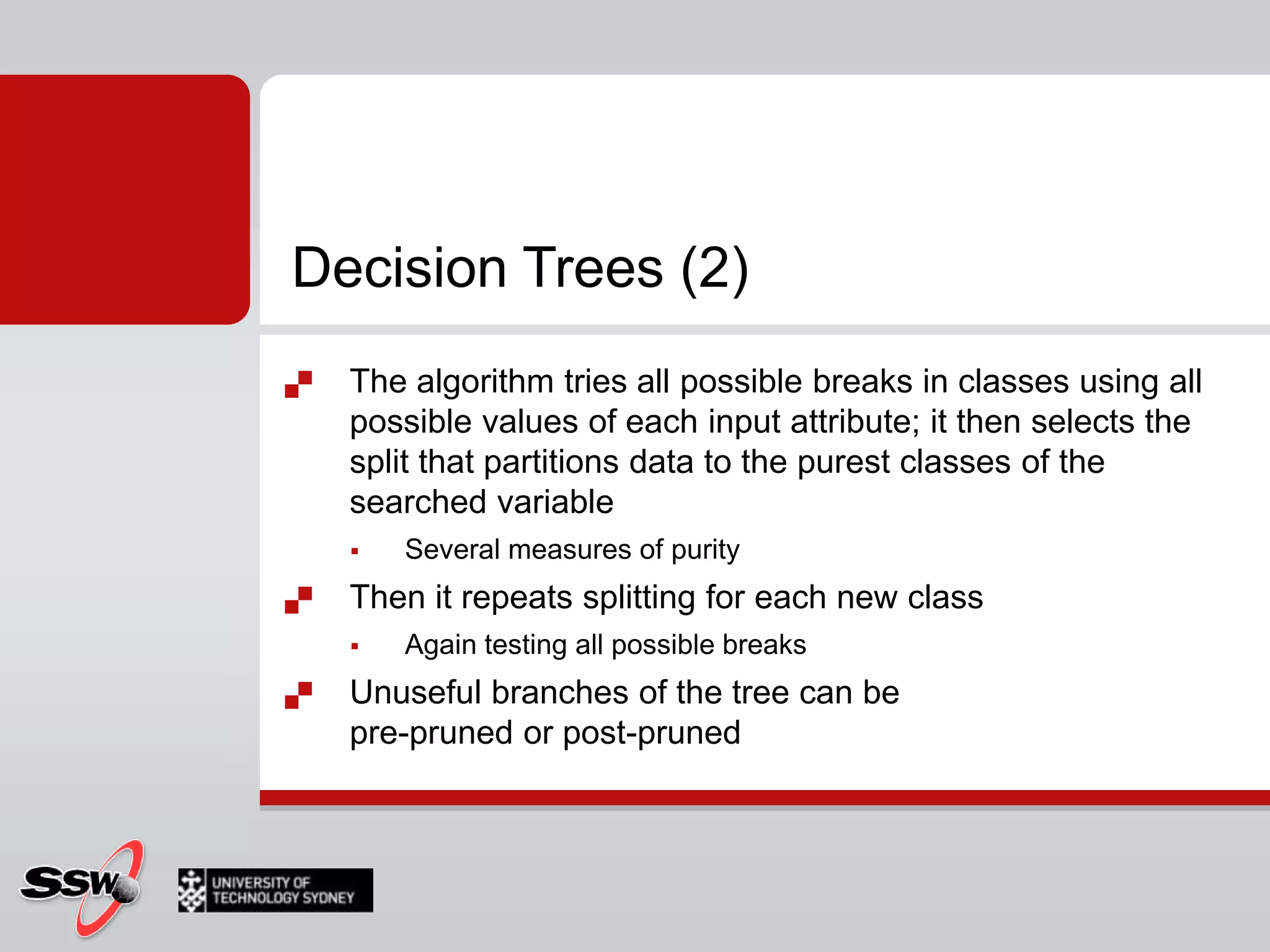 Decision Trees (2)

The algorithm tries all possible breaks in classes using all possible values of each input attribute; it then selects the split that partitions data to the purest classes of the searched variable

Several measures of purity

Then it repeats splitting for each new class

Again testing all possible breaks

Unuseful branches of the tree can be pre-pruned or post-pruned

SSW

UNIVERSITY OF TECHNOLOGY SYDNEY